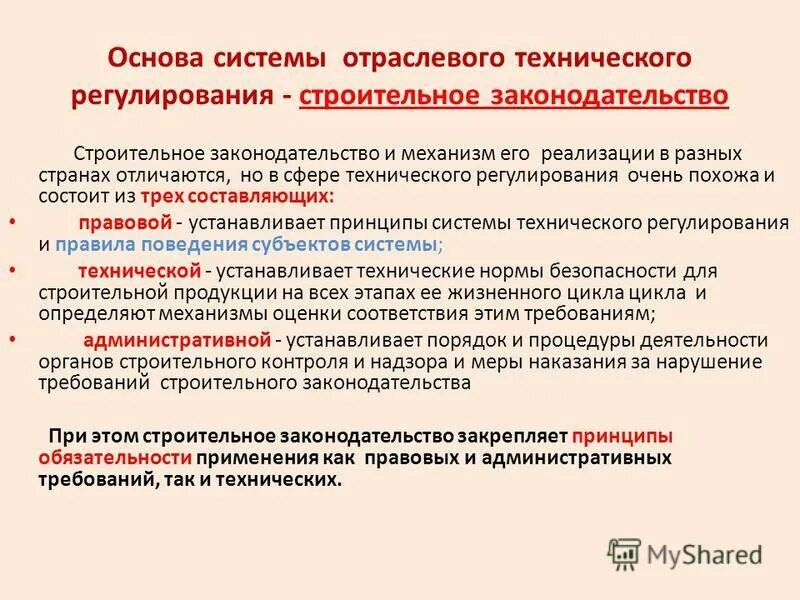 Основа системы отраслевого технического регулирования - строительное законодательство

Строительное законодательство и механизм его реализации в разных странах отличаются, но в сфере технического регулирования очень похожа и состоит из трех составляющих:

• правовой - устанавливает принципы системы технического регулирования и правила поведения субъектов системы;

• технической - устанавливает технические нормы безопасности для строительной продукции на всех этапах ее жизненного цикла цикла и определяют механизмы оценки соответствия этим требованиям;

• административной - устанавливает порядок и процедуры деятельности органов строительного контроля и надзора и меры наказания за нарушение требований строительного законодательства

При этом строительное законодательство закрепляет принципы обязательности применения как правовых и административных требований, так и технических.

MyShared